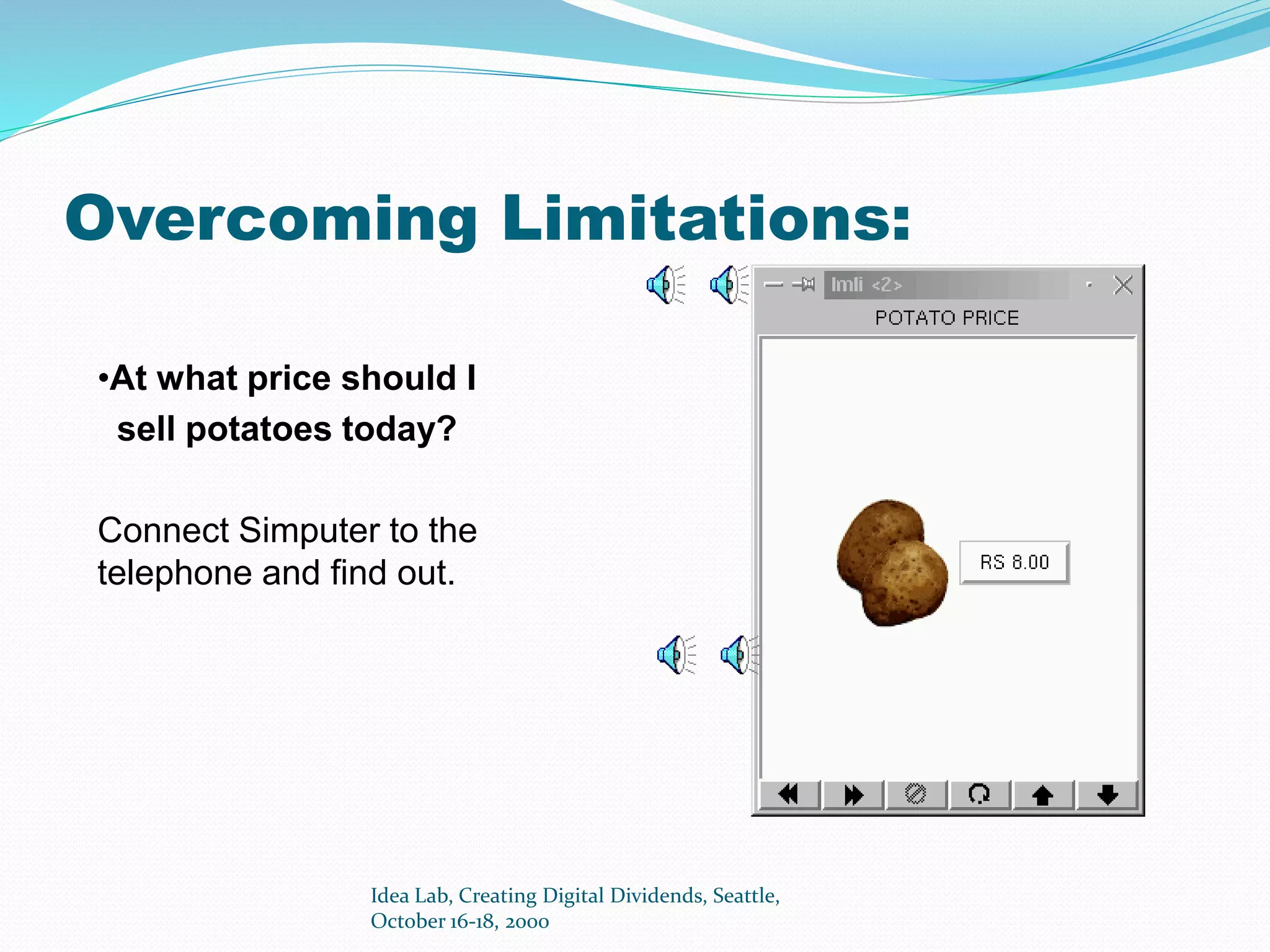 Overcoming Limitations:

•At what price should I sell potatoes today?

Connect Simputer to the telephone and find out.

Imli <2>

POTATO PRICE

RS 8.00

Idea Lab, Creating Digital Dividends, Seattle, October 16-18, 2000